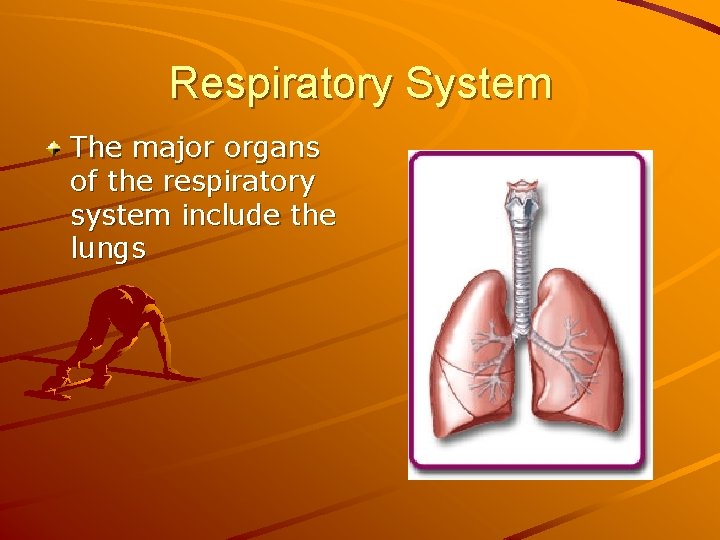 Respiratory System

The major organs of the respiratory system include the lungs